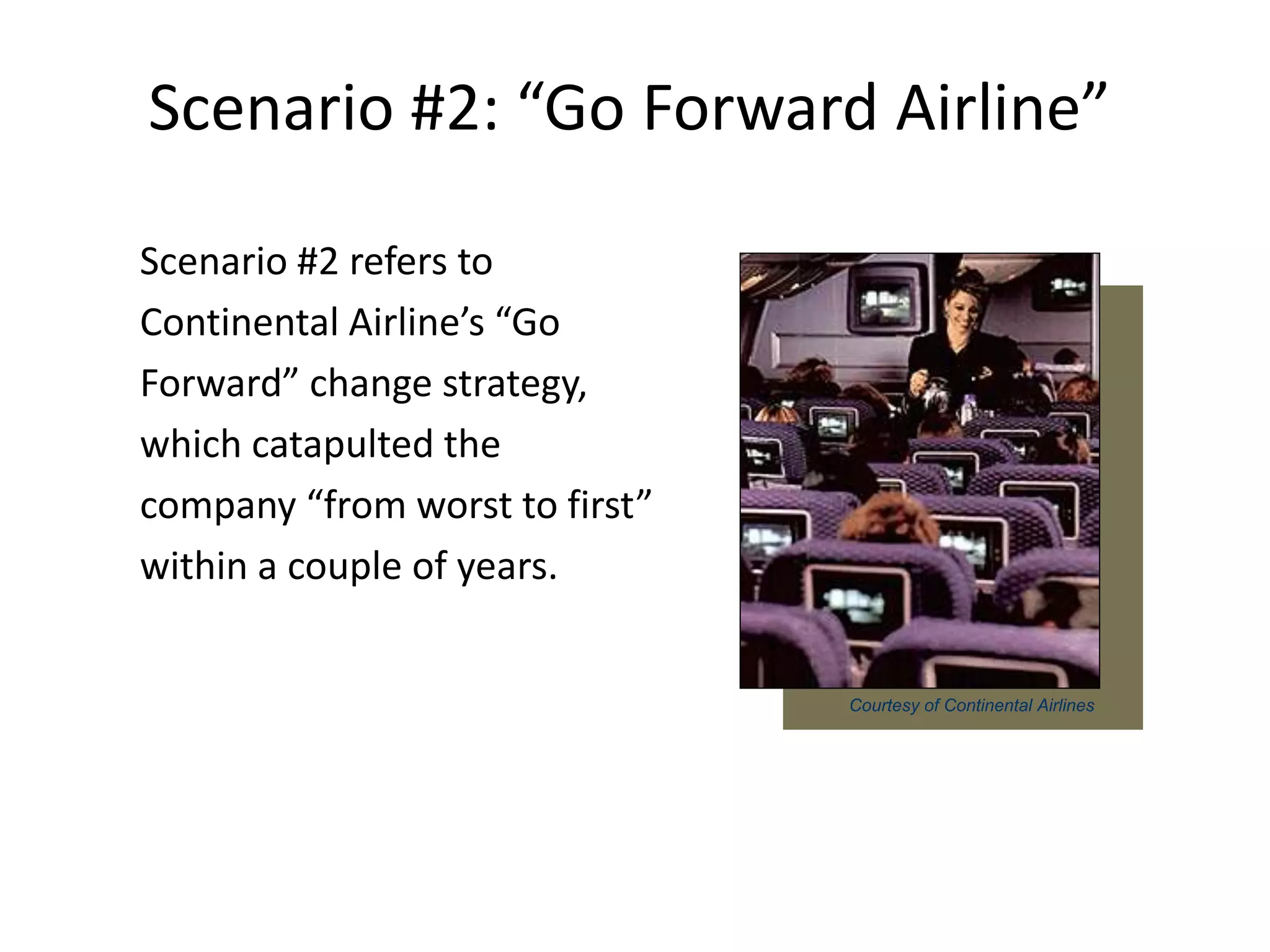 Scenario #2: “Go Forward Airline”

Scenario #2 refers to Continental Airline’s “Go Forward” change strategy, which catapulted the company “from worst to first” within a couple of years.

Courtesy of Continental Airlines